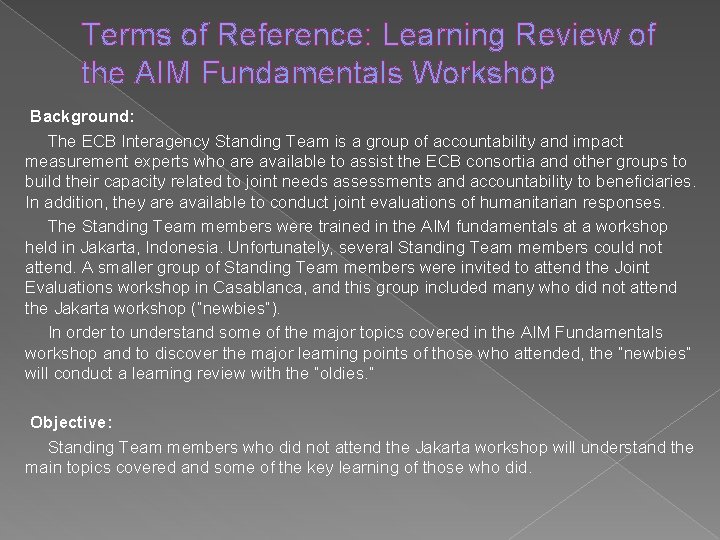 Terms of Reference: Learning Review of the AIM Fundamentals Workshop

Background:

The ECB Interagency Standing Team is a group of accountability and impact measurement experts who are available to assist the ECB consortia and other groups to build their capacity related to joint needs assessments and accountability to beneficiaries. In addition, they are available to conduct joint evaluations of humanitarian responses.

The Standing Team members were trained in the AIM fundamentals at a workshop held in Jakarta, Indonesia. Unfortunately, several Standing Team members could not attend. A smaller group of Standing Team members were invited to attend the Joint Evaluations workshop in Casablanca, and this group included many who did not attend the Jakarta workshop ("newbies").

In order to understand some of the major topics covered in the AIM Fundamentals workshop and to discover the major learning points of those who attended, the "newbies" will conduct a learning review with the "oldies."

Objective:

Standing Team members who did not attend the Jakarta workshop will understand the main topics covered and some of the key learning of those who did.